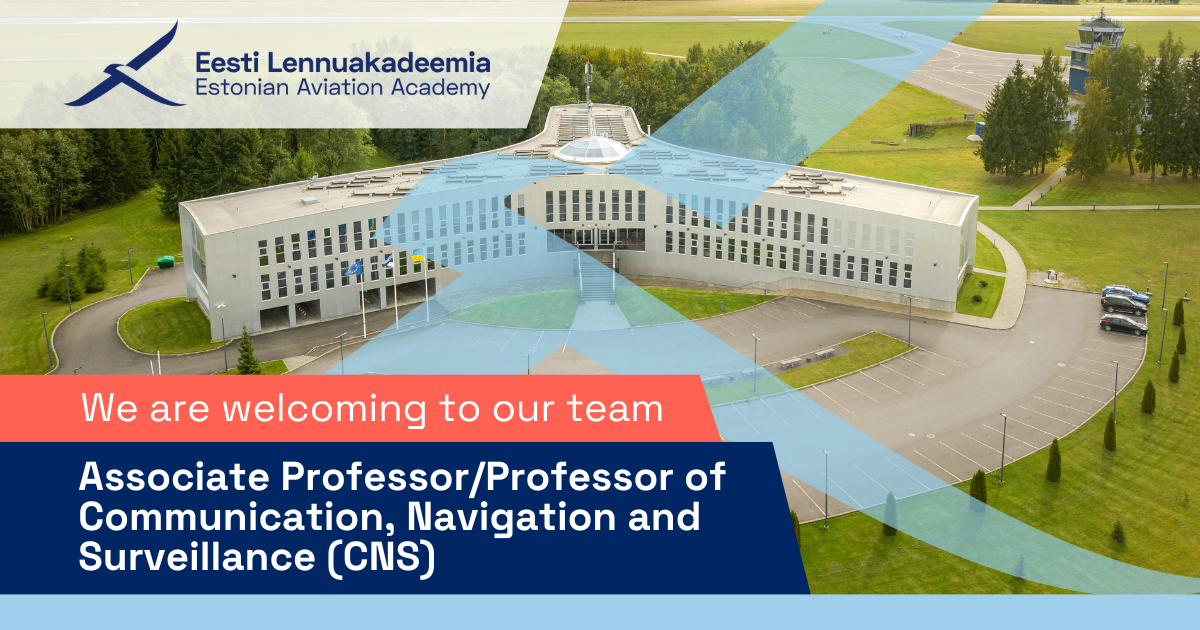 Eesti Lennuakadeemia
Estonian Aviation Academy

We are welcoming to our team

Associate Professor/Professor of Communication, Navigation and Surveillance (CNS)